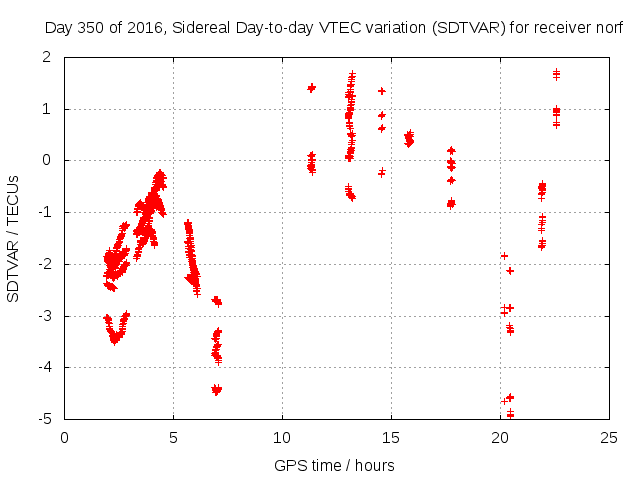 Day 350 of 2016, Sidereal Day-to-day VTEC variation (SDTVAR) for receiver norf

SDTVAR / TECUs

2
1
0
-1
-2
-3
-4
-5

0
5
10
15
20
25

GPS time / hours